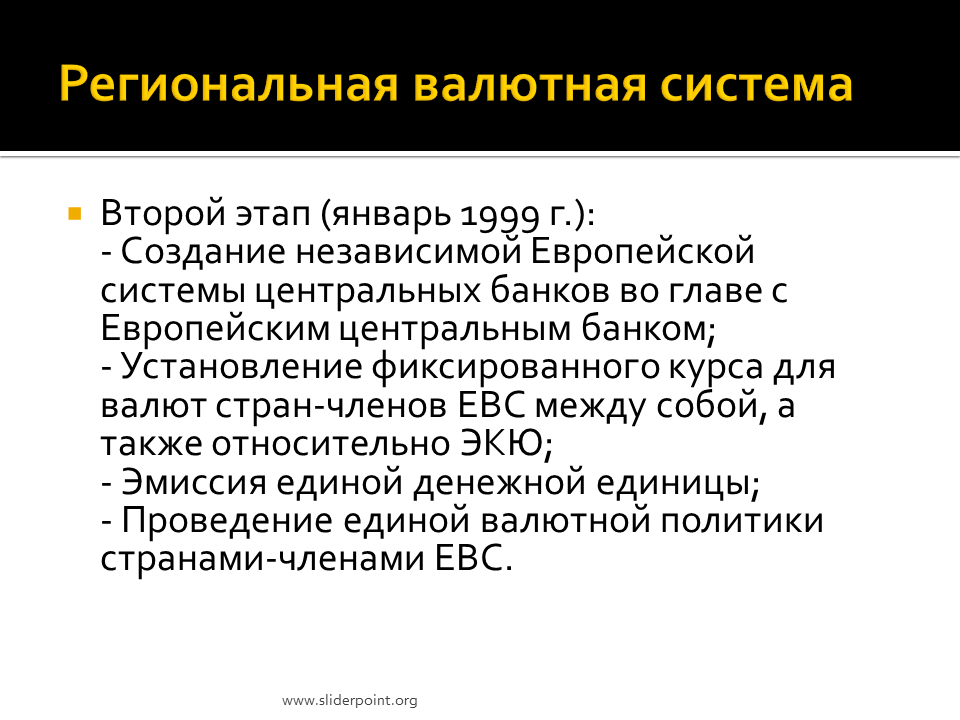 Региональная валютная система

Второй этап (январь 1999 г.):
- Создание независимой Европейской системы центральных банков во главе с Европейским центральным банком;
- Установление фиксированного курса для валют стран-членов ЕВС между собой, а также относительно ЭКЮ;
- Эмиссия единой денежной единицы;
- Проведение единой валютной политики странами-членами ЕВС.

www.sliderpoint.org